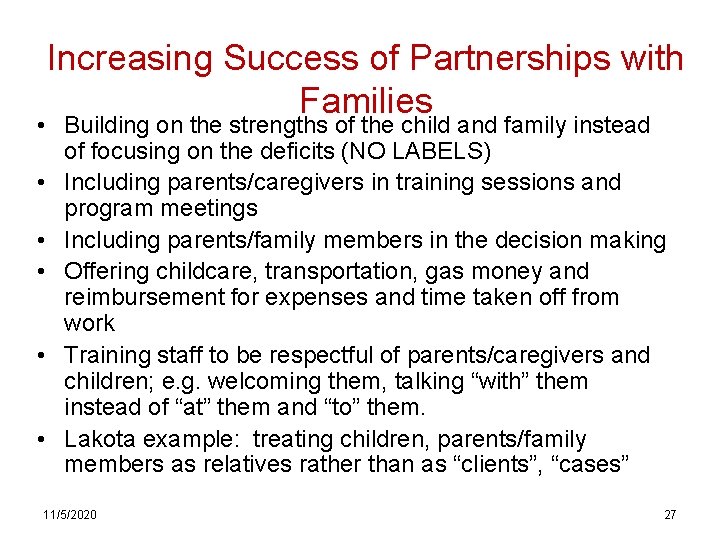 Increasing Success of Partnerships with Families

• Building on the strengths of the child and family instead of focusing on the deficits (NO LABELS)
• Including parents/caregivers in training sessions and program meetings
• Including parents/family members in the decision making
• Offering childcare, transportation, gas money and reimbursement for expenses and time taken off from work
• Training staff to be respectful of parents/caregivers and children; e.g. welcoming them, talking “with” them instead of “at” them and “to” them.
• Lakota example: treating children, parents/family members as relatives rather than as “clients”, “cases”

11/5/2020

27